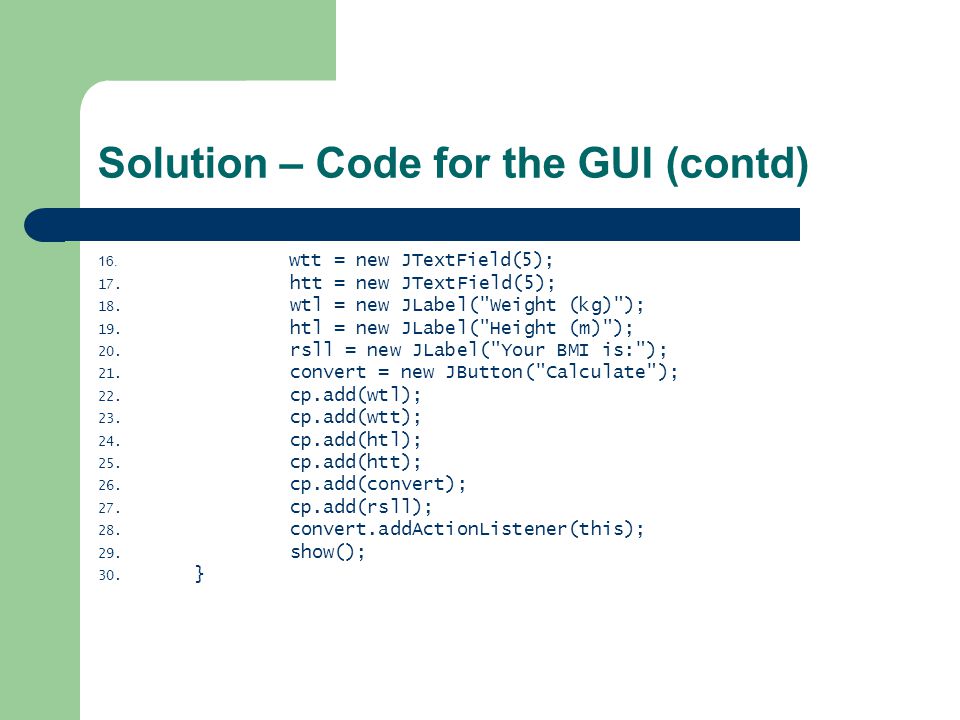 Solution – Code for the GUI (contd)

16. wtt = new JTextField(5);
17. htt = new JTextField(5);
18. wtl = new JLabel("Weight (kg)");
19. htl = new JLabel("Height (m)");
20. rsll = new JLabel("Your BMI is:");
21. convert = new JButton("Calculate");
22. cp.add(wtl);
23. cp.add(wtt);
24. cp.add(htl);
25. cp.add(htt);
26. cp.add(convert);
27. cp.add(rsll);
28. convert.addActionListener(this);
29. show();
30. }